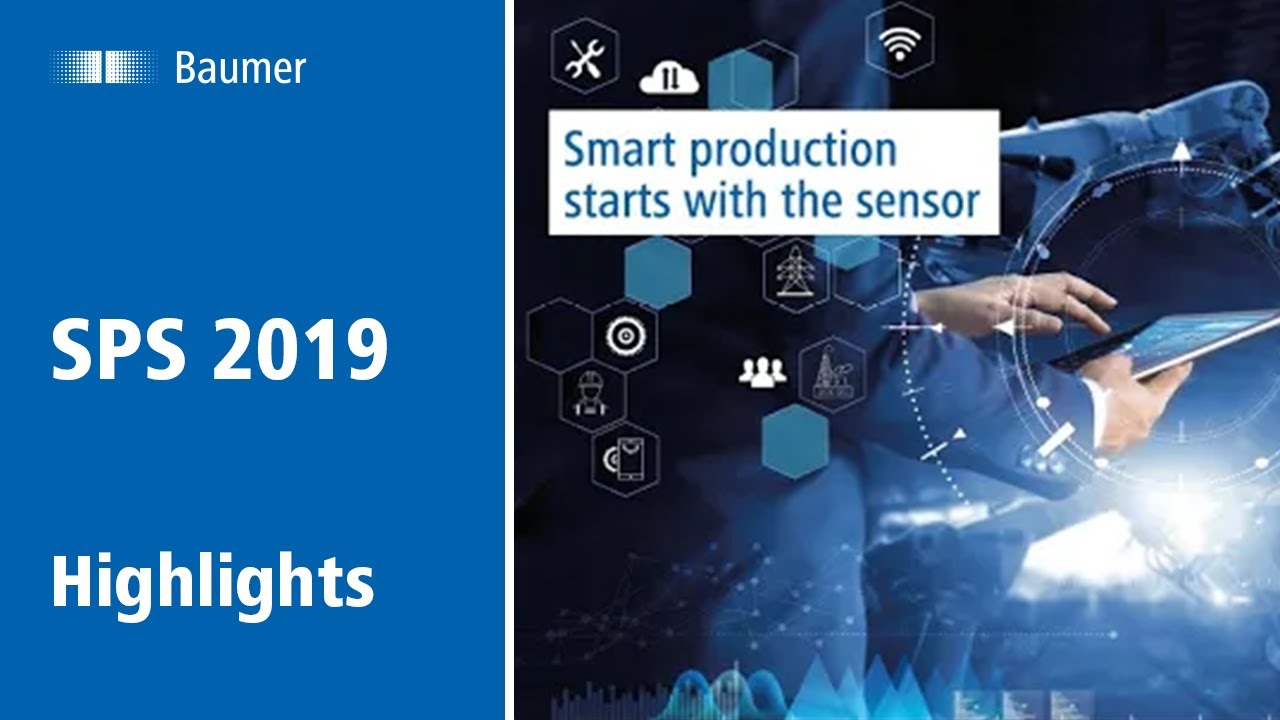 Baumer

SPS 2019

Highlights

Smart production starts with the sensor